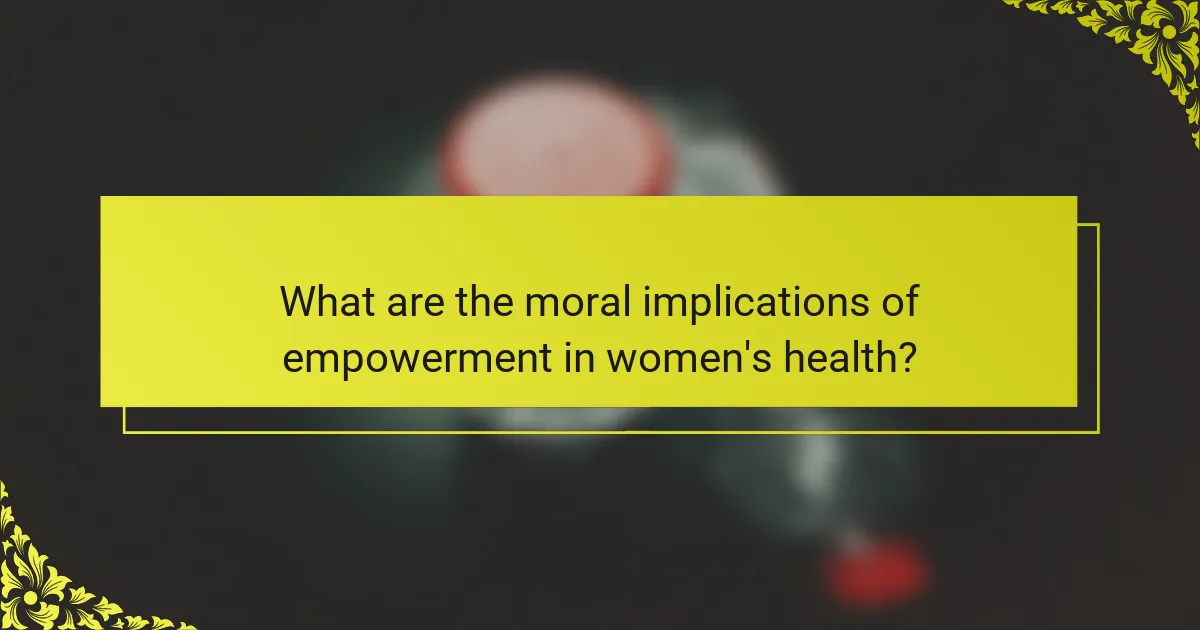 What are the moral implications of empowerment in women's health?